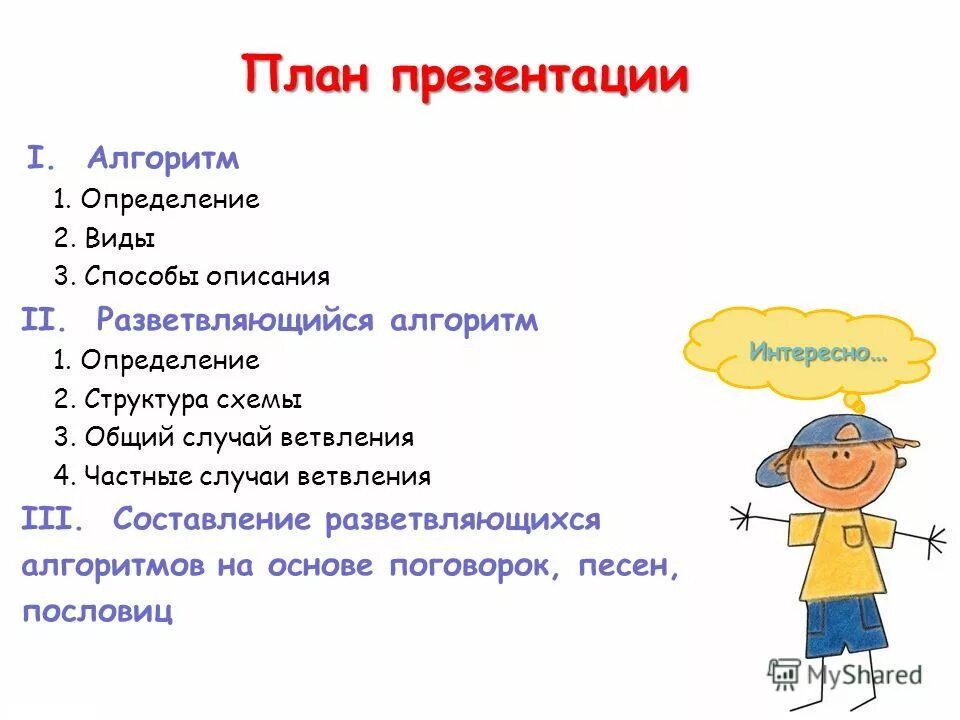 План презентации

I. Алгоритм

1. Определение

2. Виды

3. Способы описания

II. Разветвляющийся алгоритм

1. Определение

2. Структура схемы

3. Общий случай ветвления

4. Частные случаи ветвления

III. Составление разветвляющихся алгоритмов на основе поговорок, песен, пословиц

Интересно…

MyShared